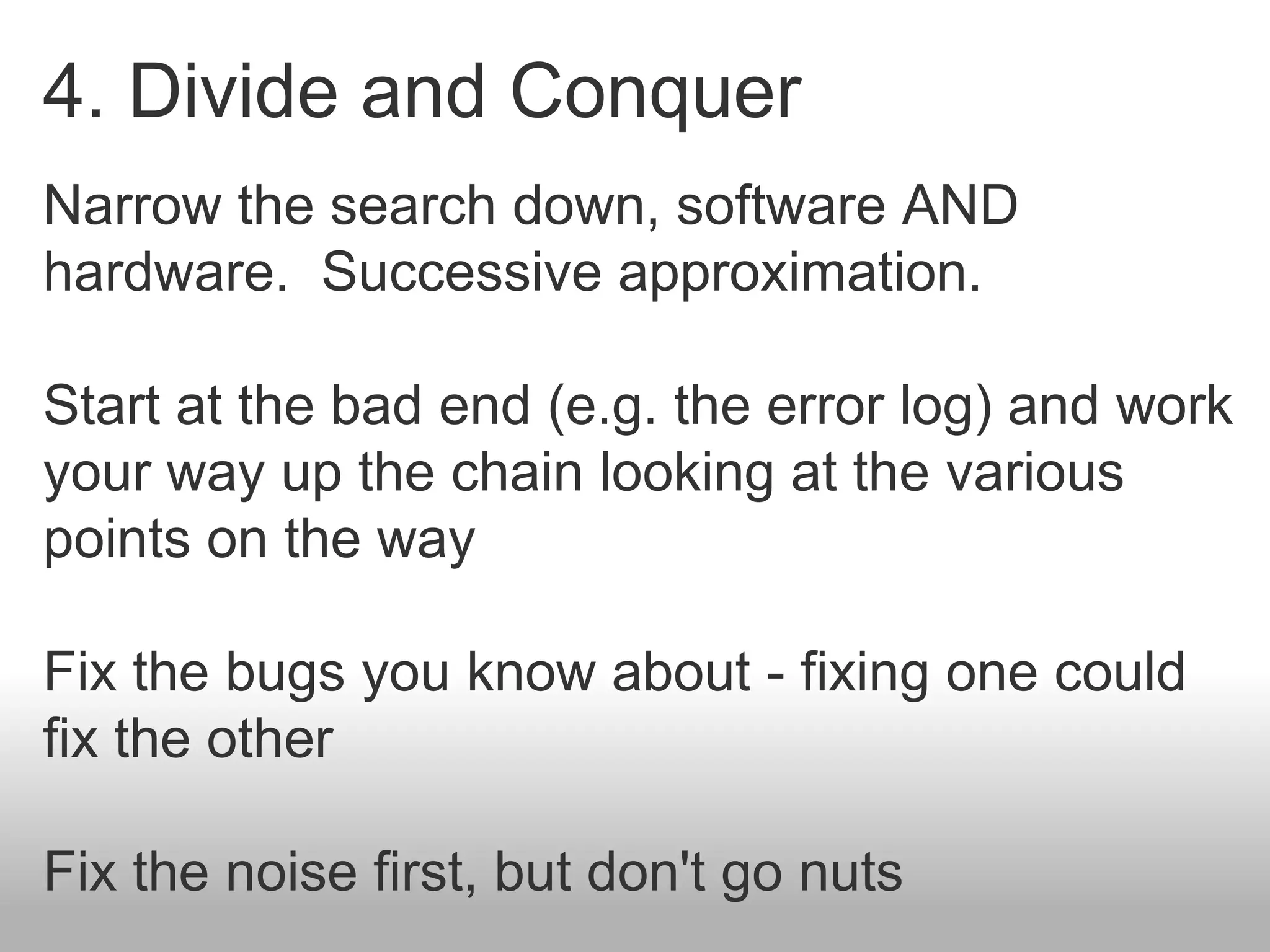 4. Divide and Conquer

Narrow the search down, software AND hardware.  Successive approximation.

Start at the bad end (e.g. the error log) and work your way up the chain looking at the various points on the way

Fix the bugs you know about - fixing one could fix the other

Fix the noise first, but don't go nuts